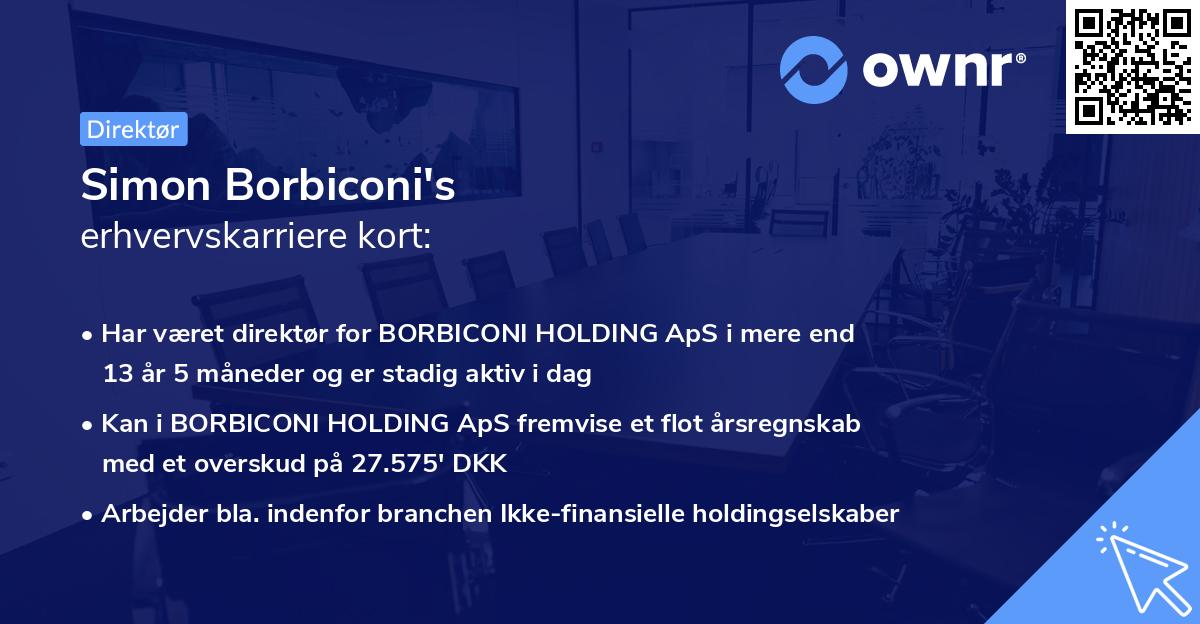 ownr®

Direktør

Simon Borbiconi's
erhvervskarriere kort:

• Har været direktør for BORBICONI HOLDING ApS i mere end 13 år 5 måneder og er stadig aktiv i dag

• Kan i BORBICONI HOLDING ApS fremvise et flot årsregnskab med et overskud på 27.575' DKK

• Arbejder bla. indenfor branchen Ikke-finansielle holdingselskaber